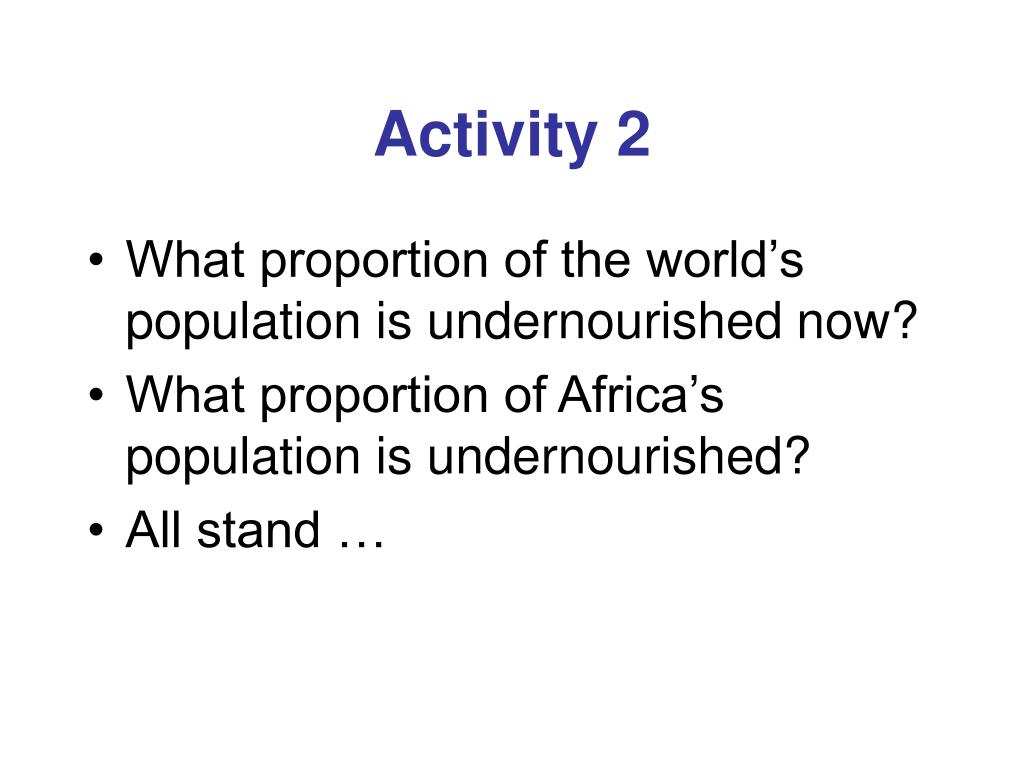 Activity 2

• What proportion of the world’s population is undernourished now?
• What proportion of Africa’s population is undernourished?
• All stand …